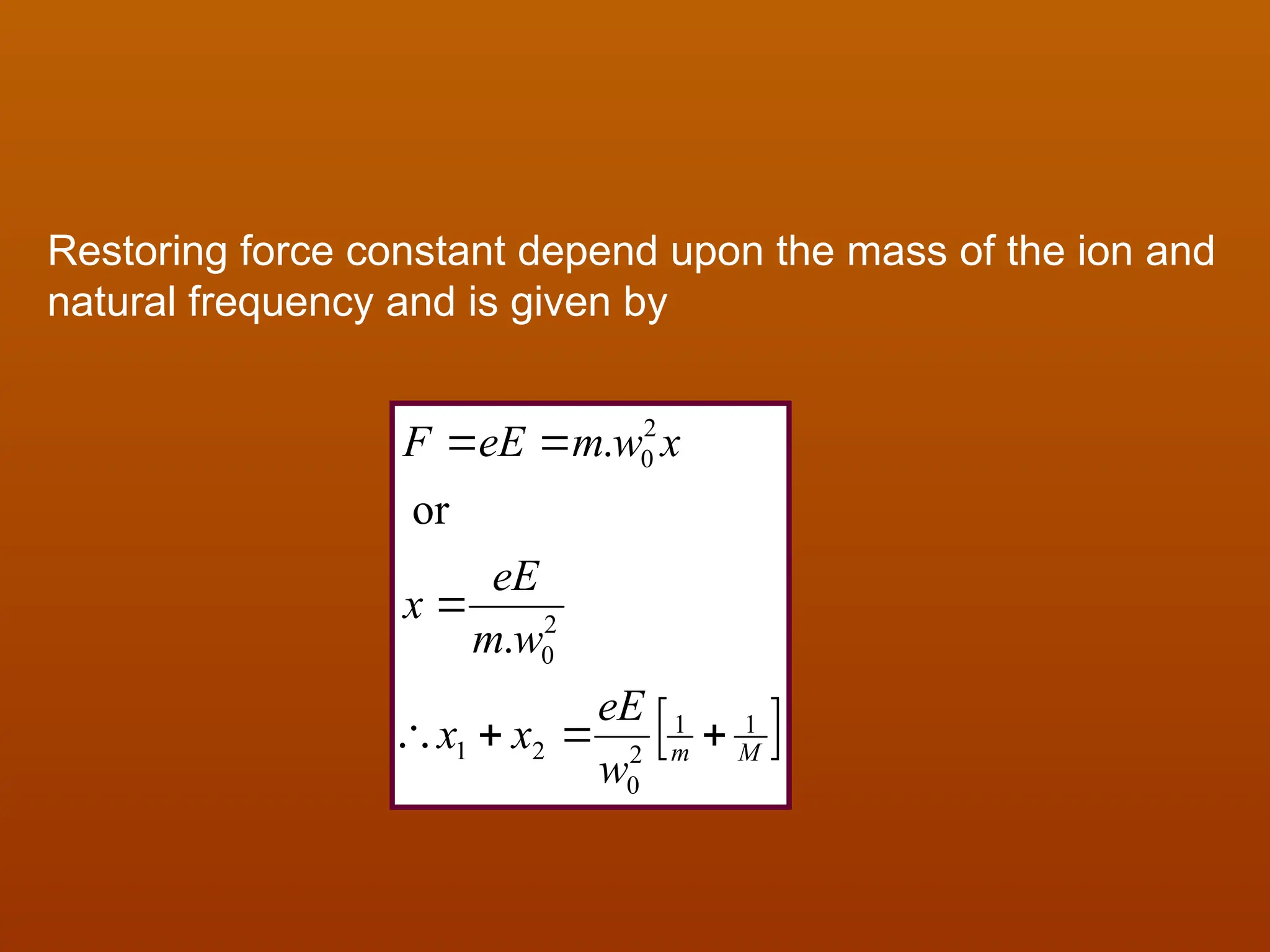 Restoring force constant depend upon the mass of the ion and natural frequency and is given by

$F = eE = m.w_0^2 x$

or

$x = \frac{eE}{m.w_0^2}$

$\therefore x_1 + x_2 = \frac{eE}{w_0^2}\left[\frac{1}{m} + \frac{1}{M}\right]$